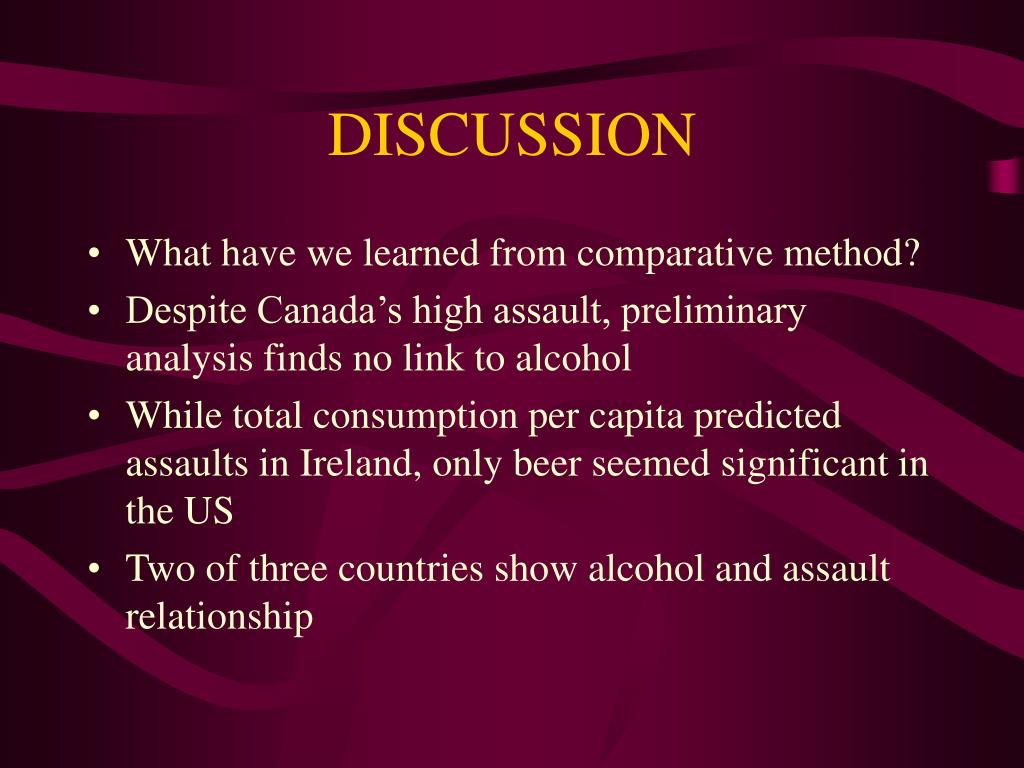 DISCUSSION

• What have we learned from comparative method?
• Despite Canada’s high assault, preliminary analysis finds no link to alcohol
• While total consumption per capita predicted assaults in Ireland, only beer seemed significant in the US
• Two of three countries show alcohol and assault relationship